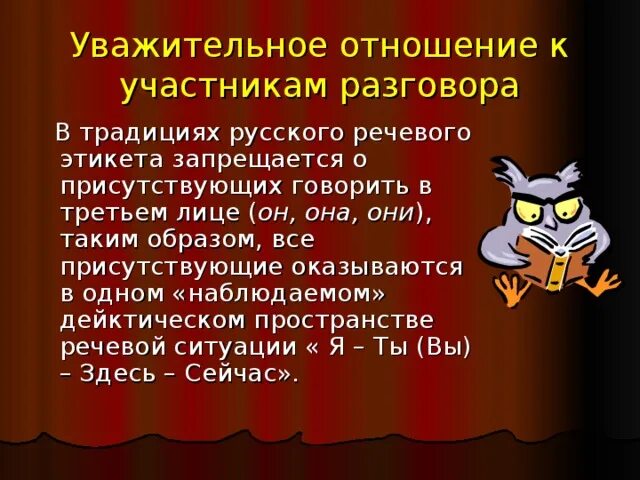 Уважительное отношение к участникам разговора

В традициях русского речевого этикета запрещается о присутствующих говорить в третьем лице (он, она, они), таким образом, все присутствующие оказываются в одном «наблюдаемом» дейктическом пространстве речевой ситуации « Я – Ты (Вы) – Здесь – Сейчас».